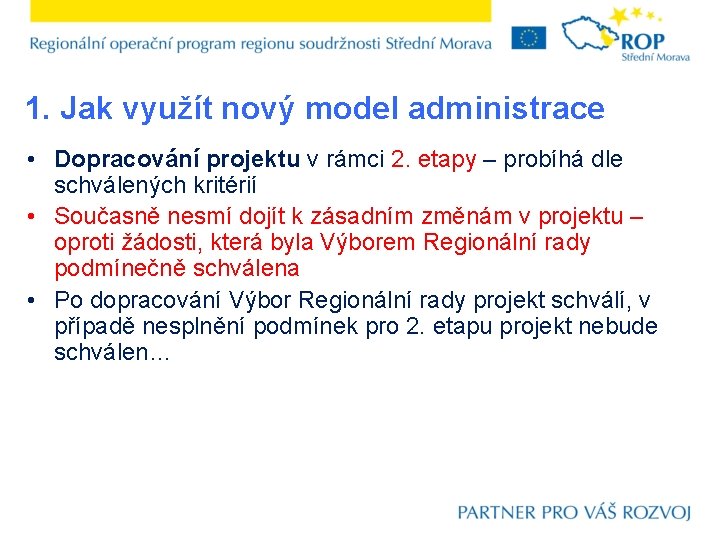 Regionální operační program regionu soudržnosti Střední Morava

ROP
Střední Morava

1. Jak využít nový model administrace

• Dopracování projektu v rámci 2. etapy – probíhá dle schválených kritérií
• Současně nesmí dojít k zásadním změnám v projektu – oproti žádosti, která byla Výborem Regionální rady podmínečně schválena
• Po dopracování Výbor Regionální rady projekt schválí, v případě nesplnění podmínek pro 2. etapu projekt nebude schválen…

PARTNER PRO VÁŠ ROZVOJ